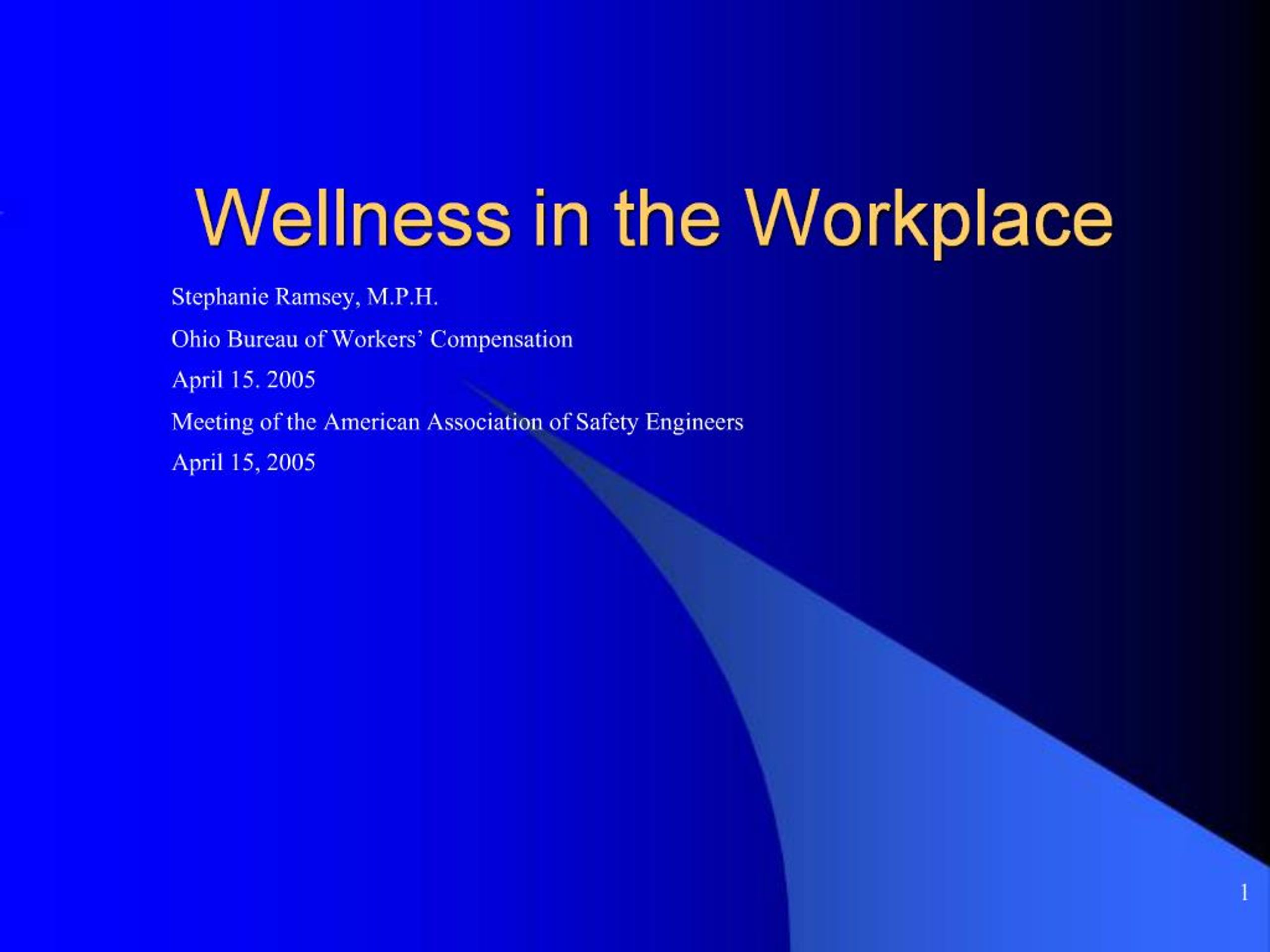 Wellness in the Workplace

Stephanie Ramsey, M.P.H.

Ohio Bureau of Workers' Compensation

April 15. 2005

Meeting of the American Association of Safety Engineers

April 15, 2005

1